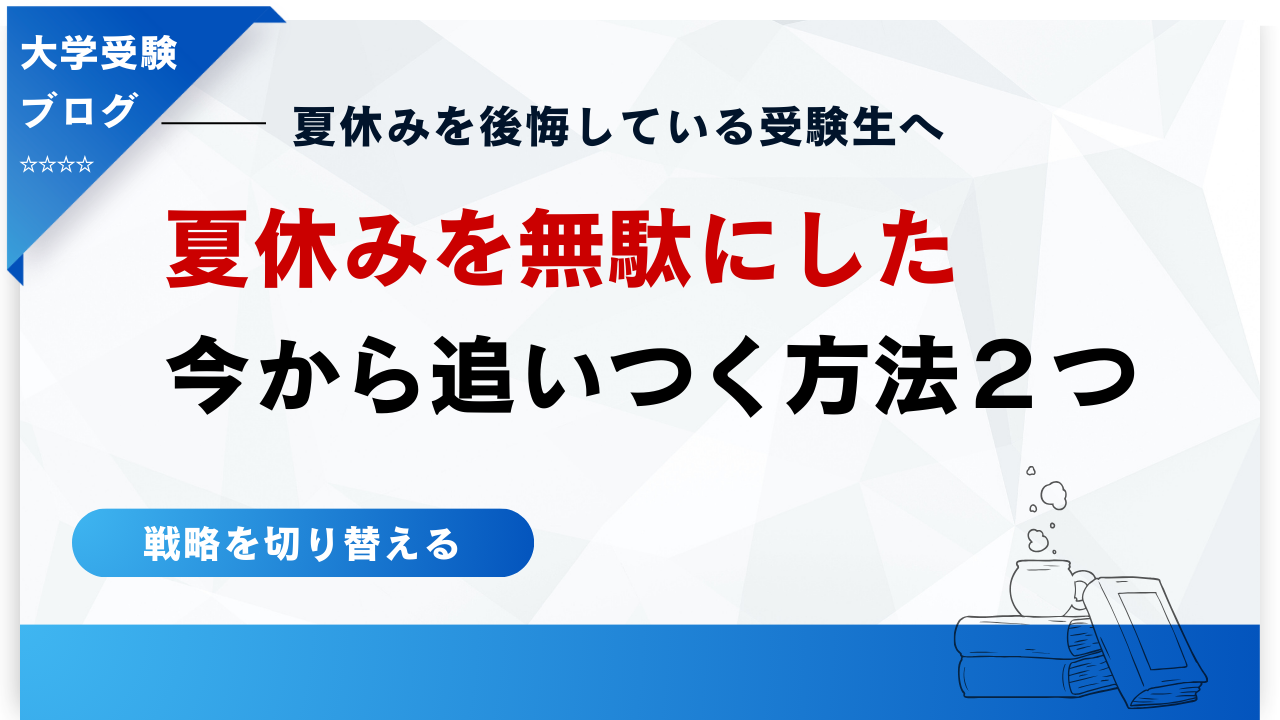 大学受験
ブログ
☆☆☆☆

夏休みを後悔している受験生へ

夏休みを無駄にした
今から追いつく方法２つ

戦略を切り替える